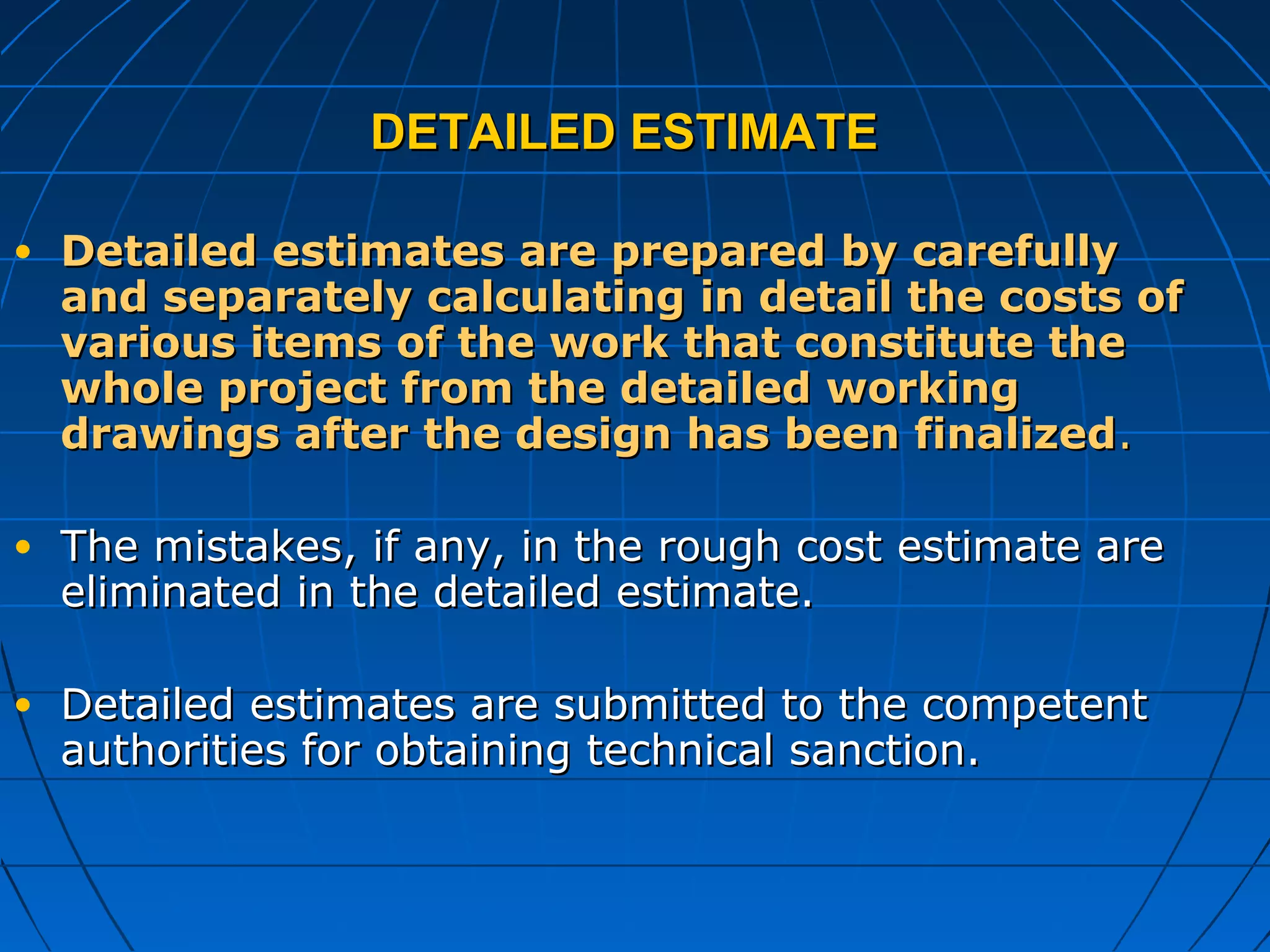 DETAILED ESTIMATE

• Detailed estimates are prepared by carefully and separately calculating in detail the costs of various items of the work that constitute the whole project from the detailed working drawings after the design has been finalized.

• The mistakes, if any, in the rough cost estimate are eliminated in the detailed estimate.

• Detailed estimates are submitted to the competent authorities for obtaining technical sanction.